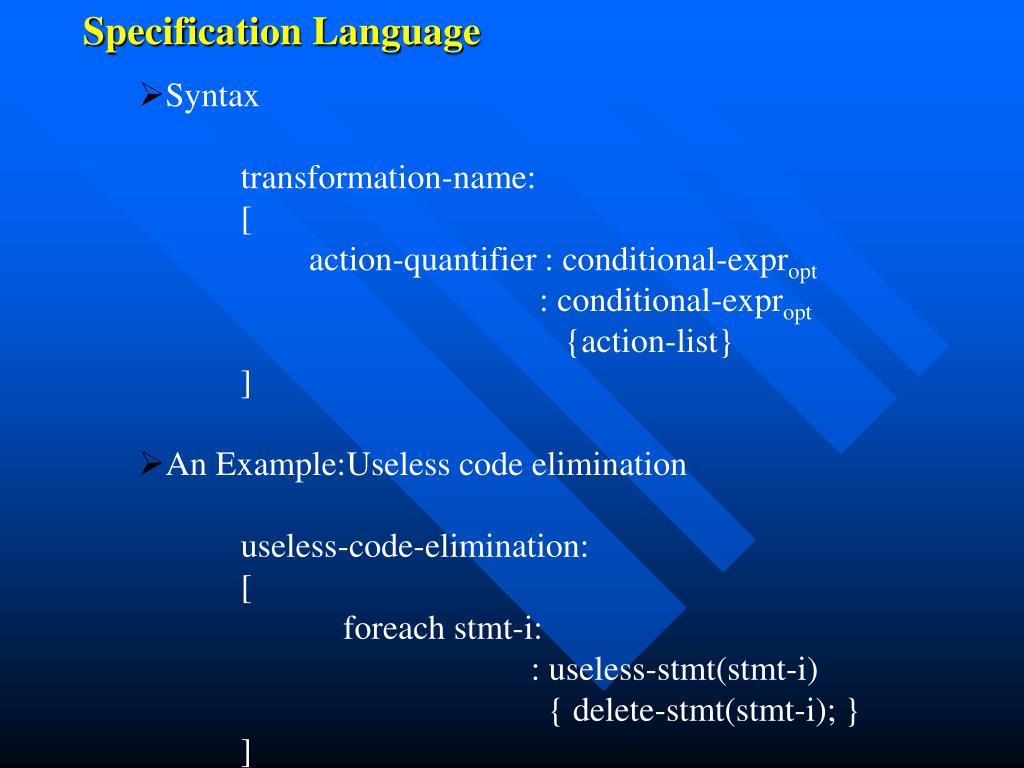 Specification Language

➢Syntax

transformation-name:
[
action-quantifier : conditional-expr$_{opt}$
: conditional-expr$_{opt}$
{action-list}
]

➢An Example:Useless code elimination

useless-code-elimination:
[
foreach stmt-i:
: useless-stmt(stmt-i)
{ delete-stmt(stmt-i); }
]